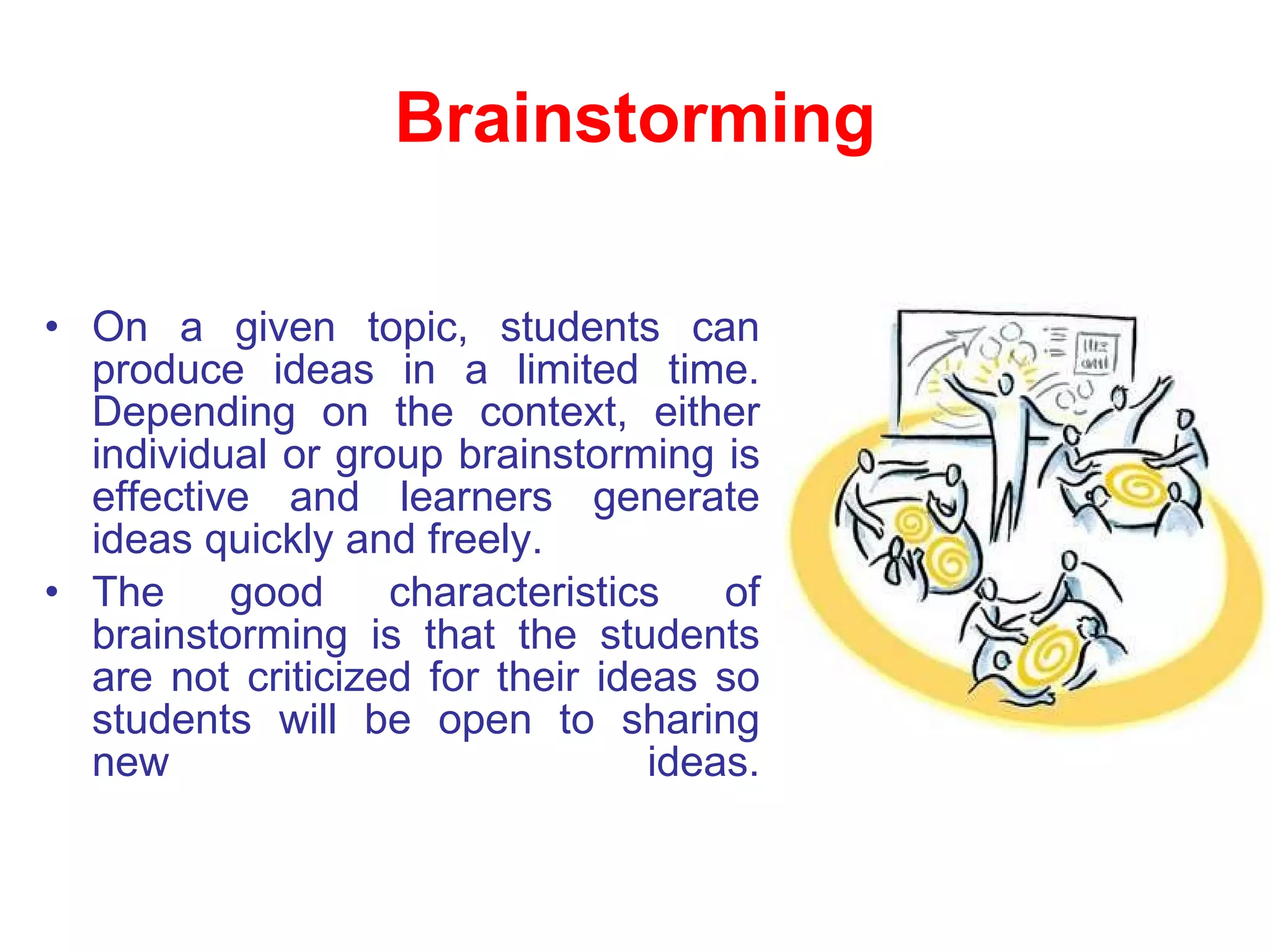 Brainstorming

• On a given topic, students can produce ideas in a limited time. Depending on the context, either individual or group brainstorming is effective and learners generate ideas quickly and freely.
• The good characteristics of brainstorming is that the students are not criticized for their ideas so students will be open to sharing new ideas.